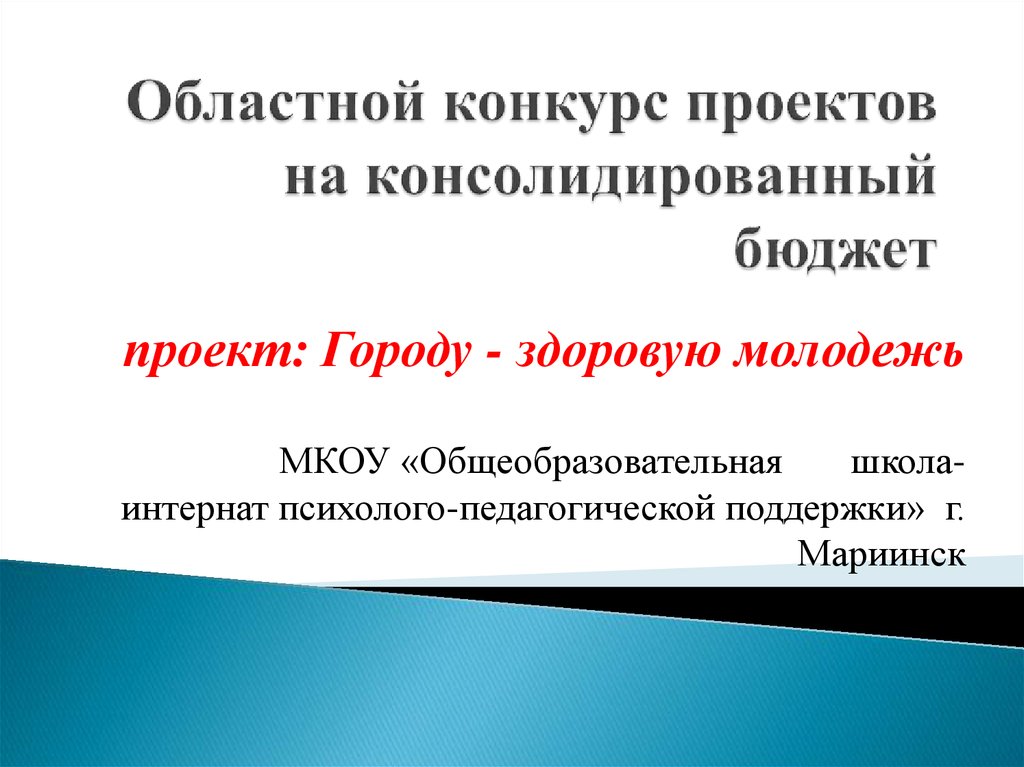 Областной конкурс проектов на консолидированный бюджет

проект: Городу - здоровую молодежь

МКОУ «Общеобразовательная школа-интернат психолого-педагогической поддержки» г. Мариинск